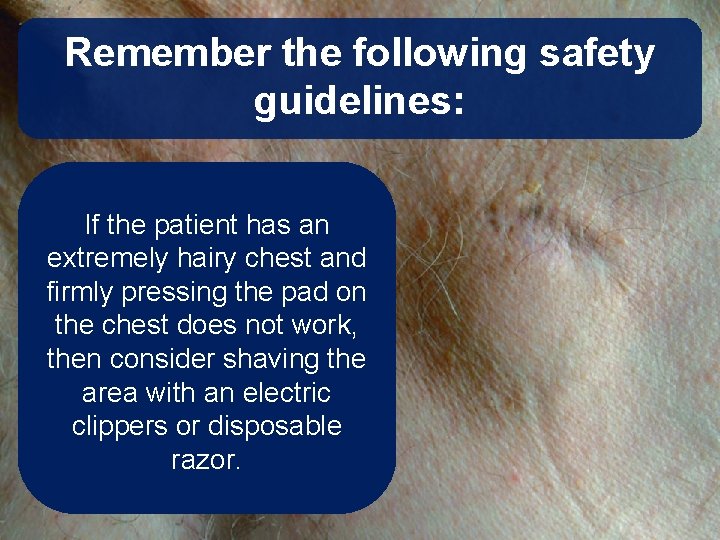 Remember the following safety guidelines:

If the patient has an extremely hairy chest and firmly pressing the pad on the chest does not work, then consider shaving the area with an electric clippers or disposable razor.